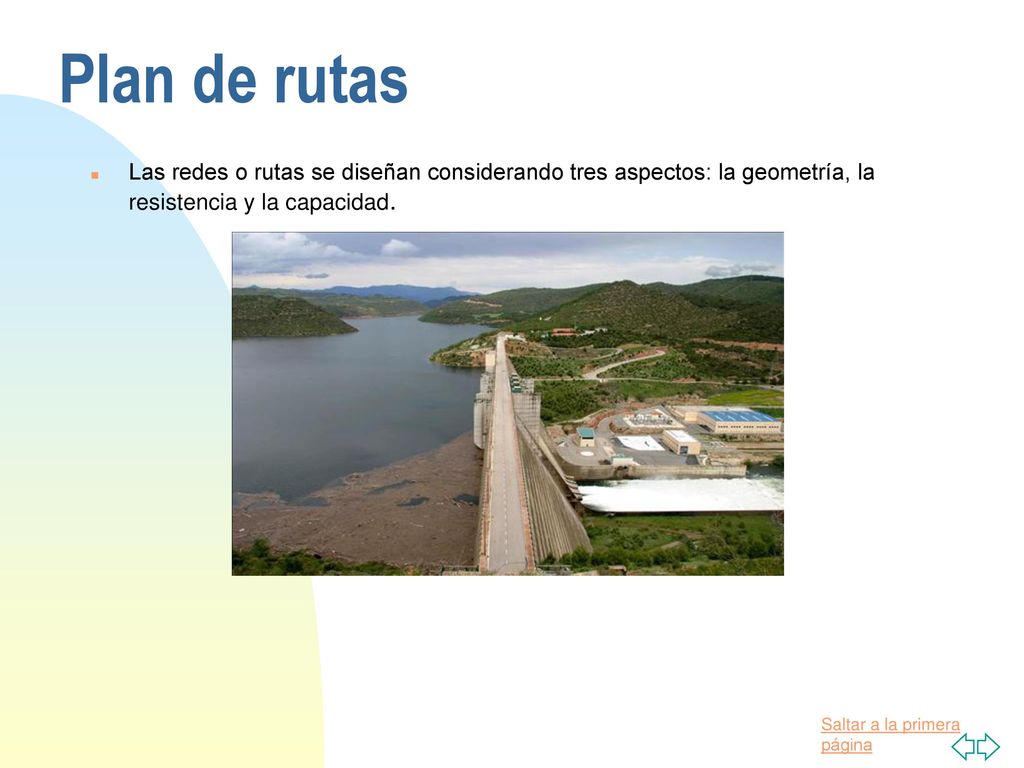 Plan de rutas

Las redes o rutas se diseñan considerando tres aspectos: la geometría, la resistencia y la capacidad.

Saltar a la primera página